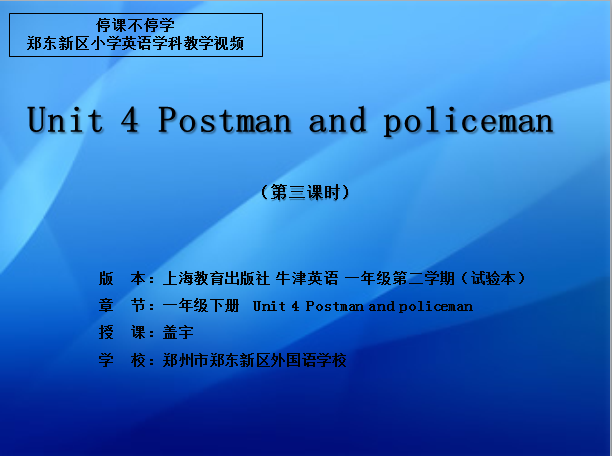 停课不停学
郑东新区小学英语学科教学视频

Unit 4 Postman and policeman

（第三课时）

版　本：上海教育出版社 牛津英语 一年级第二学期（试验本）
章　节：一年级下册　Unit 4 Postman and policeman
授　课：盖宇
学　校：郑州市郑东新区外国语学校